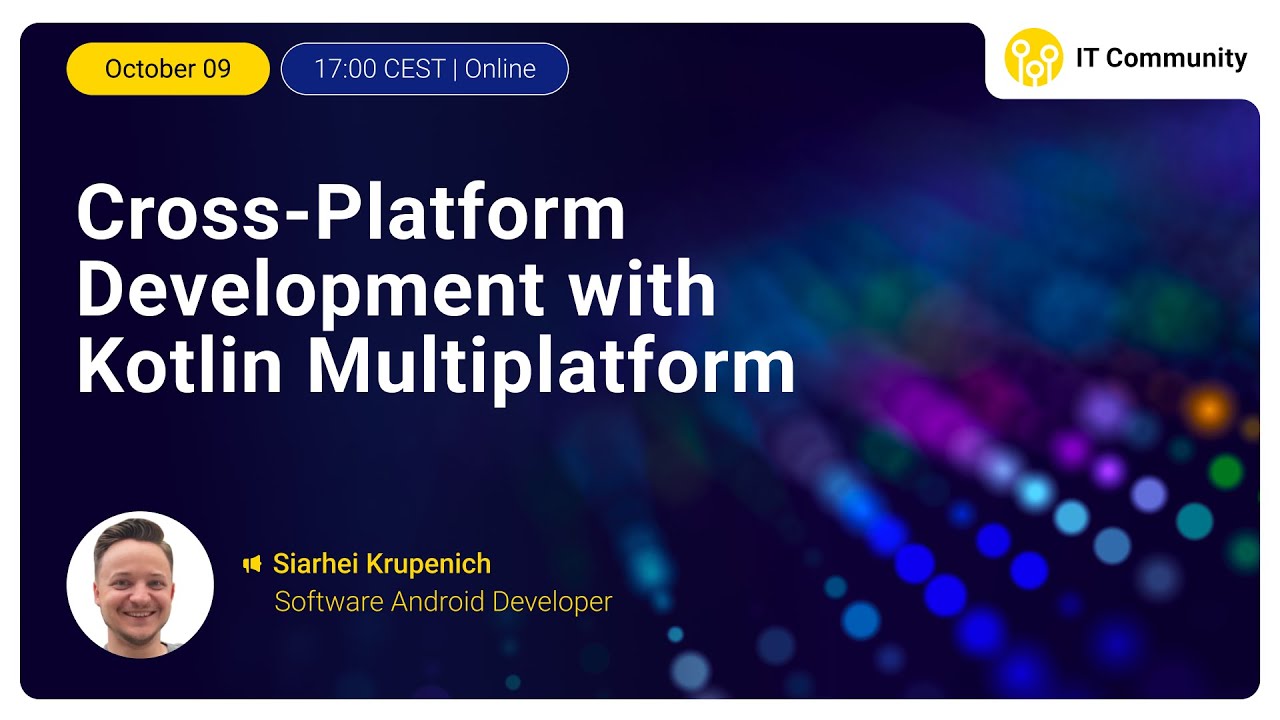 October 09
17:00 CEST | Online

IT Community

Cross-Platform Development with Kotlin Multiplatform

Siarhei Krupenich
Software Android Developer